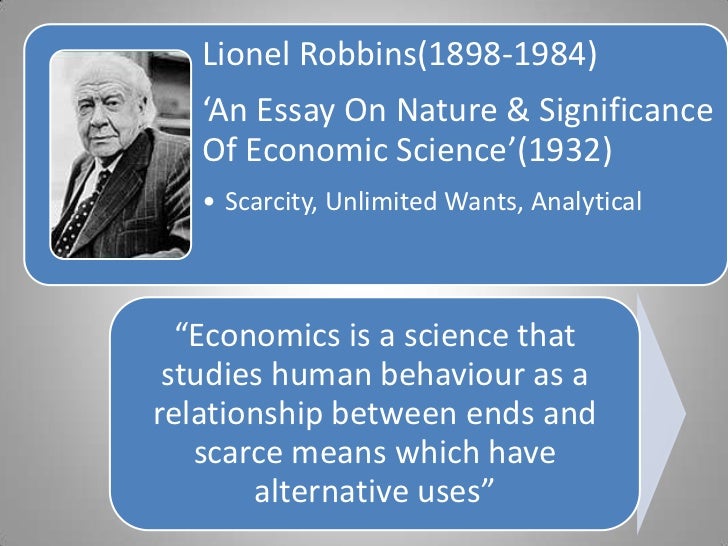 Lionel Robbins(1898-1984)

‘An Essay On Nature & Significance Of Economic Science’(1932)

• Scarcity, Unlimited Wants, Analytical

“Economics is a science that studies human behaviour as a relationship between ends and scarce means which have alternative uses”